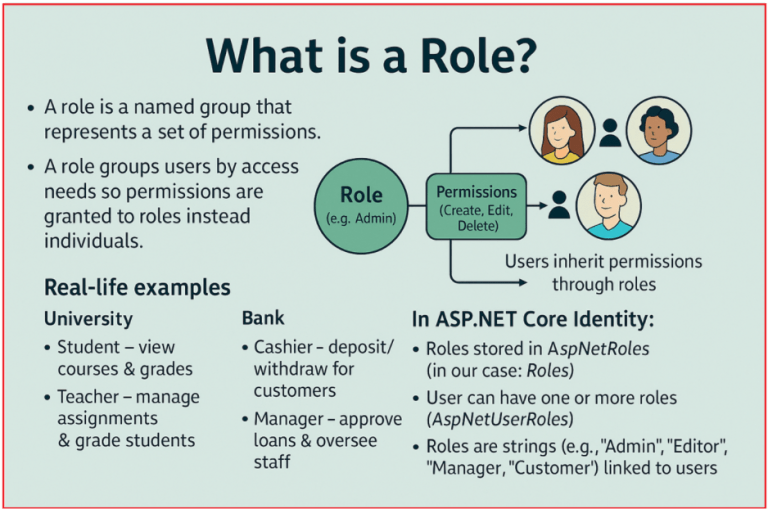 What is a Role?

• A role is a named group that represents a set of permissions.

• A role groups users by access needs so permissions are granted to roles instead individuals.

Role
(e.g. Admin)

Permissions
(Create, Edit, Delete)

Users inherit permissions through roles

Real-life examples

University

• Student – view courses & grades

• Teacher – manage assignments & grade students

Bank

• Cashier – deposit/ withdraw for customers

• Manager – approve loans & oversee staff

In ASP.NET Core Identity:

• Roles stored in AspNetRoles (in our case: Roles)

• User can have one or more roles (AspNetUserRoles)

• Roles are strings (e.g., "Admin", "Editor", "Manager, "Customer') linked to users